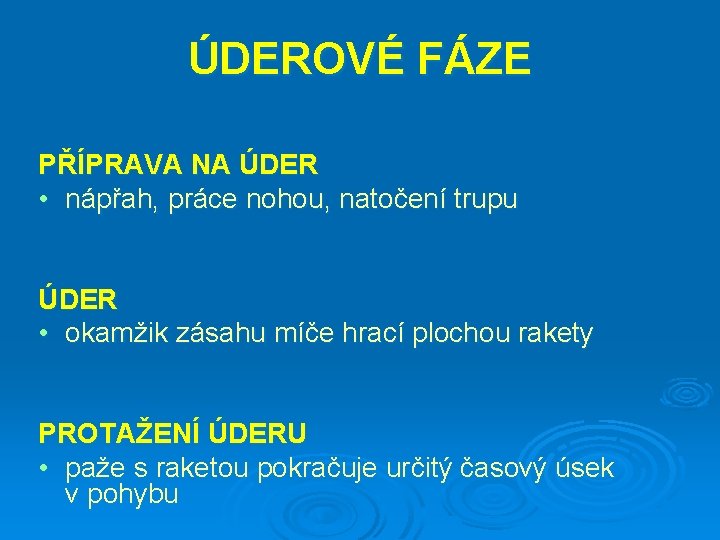 ÚDEROVÉ FÁZE

PŘÍPRAVA NA ÚDER
• nápřah, práce nohou, natočení trupu

ÚDER
• okamžik zásahu míče hrací plochou rakety

PROTAŽENÍ ÚDERU
• paže s raketou pokračuje určitý časový úsek v pohybu